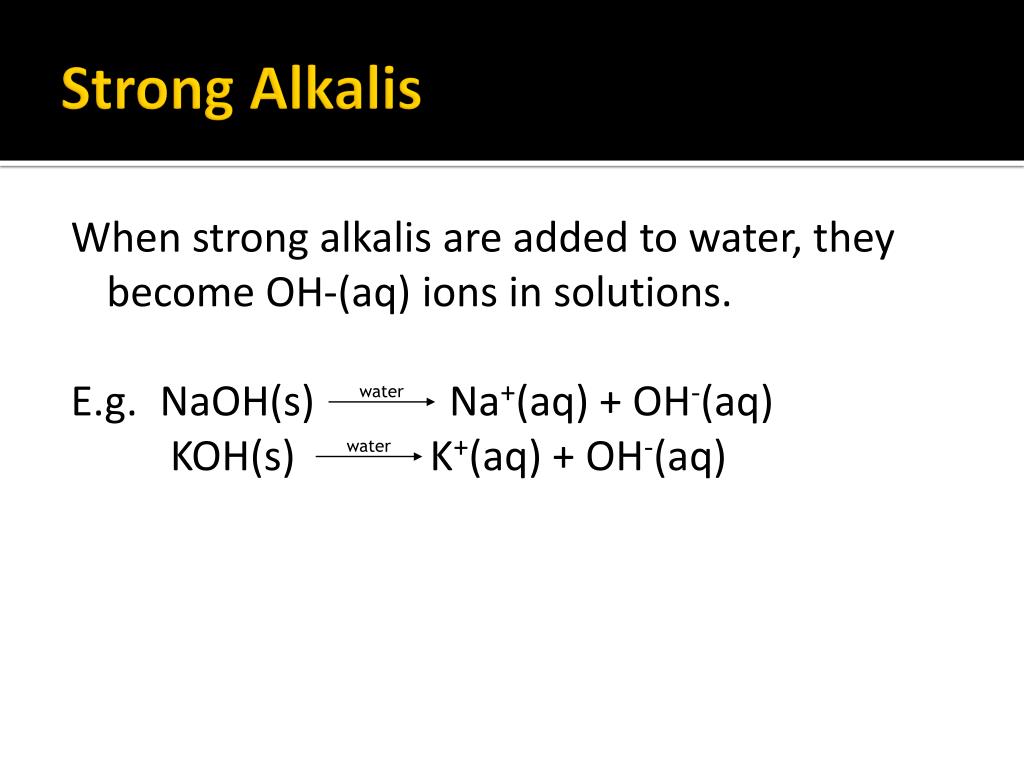 Strong Alkalis

When strong alkalis are added to water, they become OH-(aq) ions in solutions.

E.g. $NaOH(s) \xrightarrow{water} Na^+(aq) + OH^-(aq)$
$KOH(s) \xrightarrow{water} K^+(aq) + OH^-(aq)$